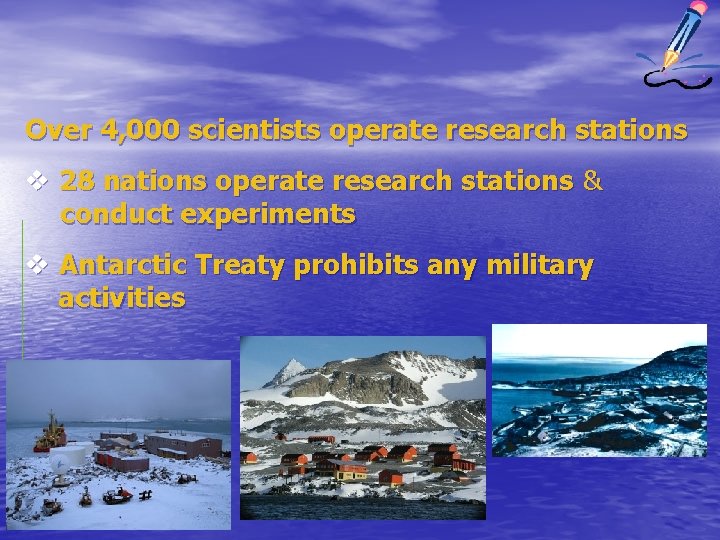 Over 4,000 scientists operate research stations

❖ 28 nations operate research stations & conduct experiments

❖ Antarctic Treaty prohibits any military activities